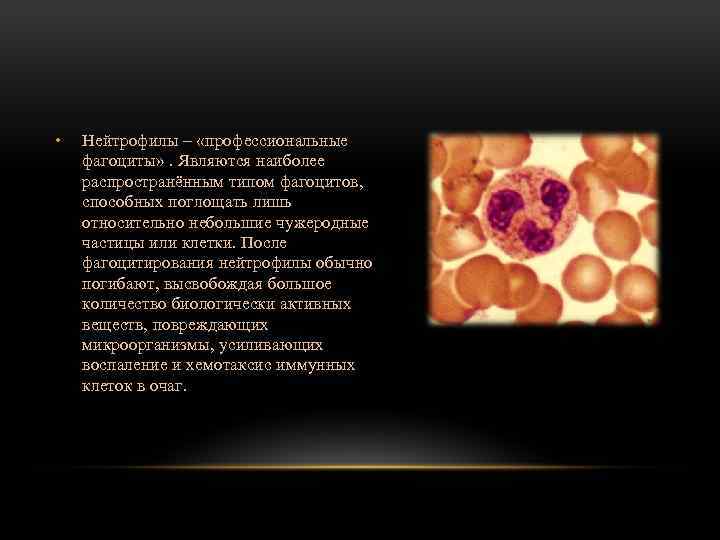 • Нейтрофилы – «профессиональные фагоциты» . Являются наиболее распространённым типом фагоцитов, способных поглощать лишь относительно небольшие чужеродные частицы или клетки. После фагоцитирования нейтрофилы обычно погибают, высвобождая большое количество биологически активных веществ, повреждающих микроорганизмы, усиливающих воспаление и хемотаксис иммунных клеток в очаг.